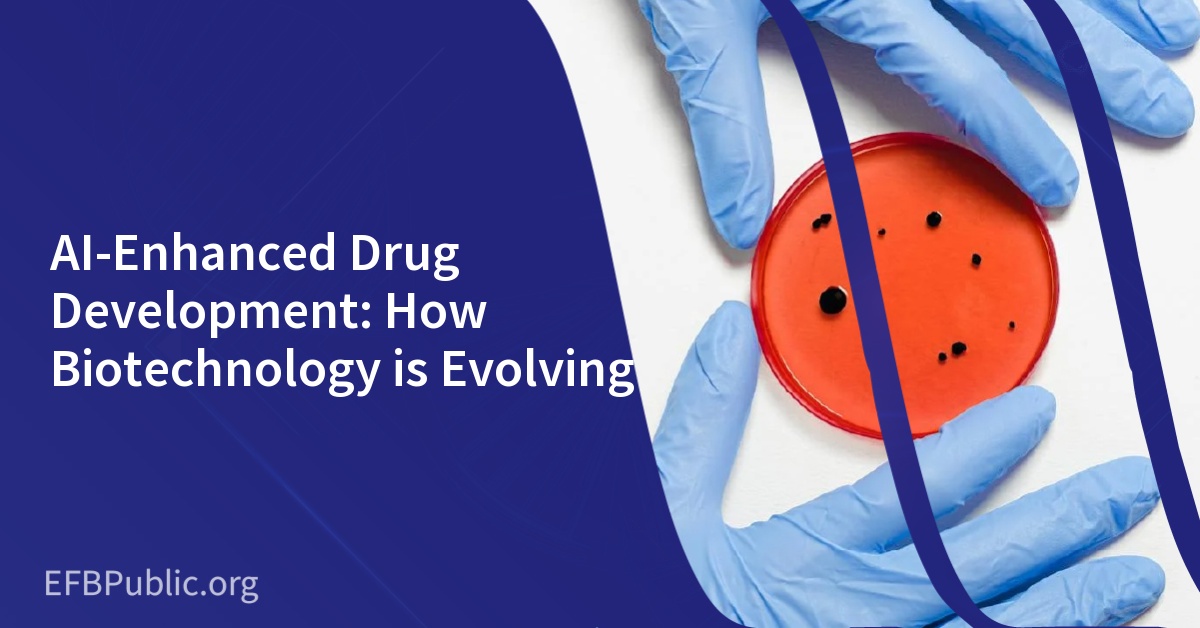 AI-Enhanced Drug Development: How Biotechnology is Evolving

EFBPublic.org